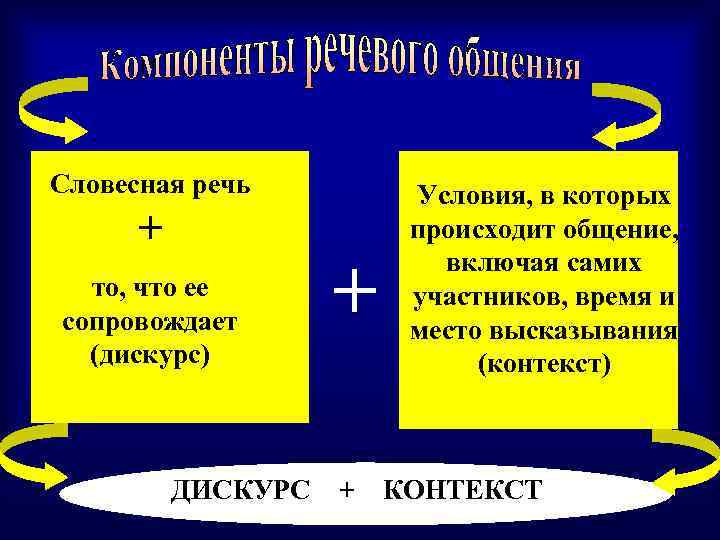 Компоненты речевого общения

Словесная речь
+
то, что ее сопровождает (дискурс)

+

Условия, в которых происходит общение, включая самих участников, время и место высказывания (контекст)

ДИСКУРС + КОНТЕКСТ